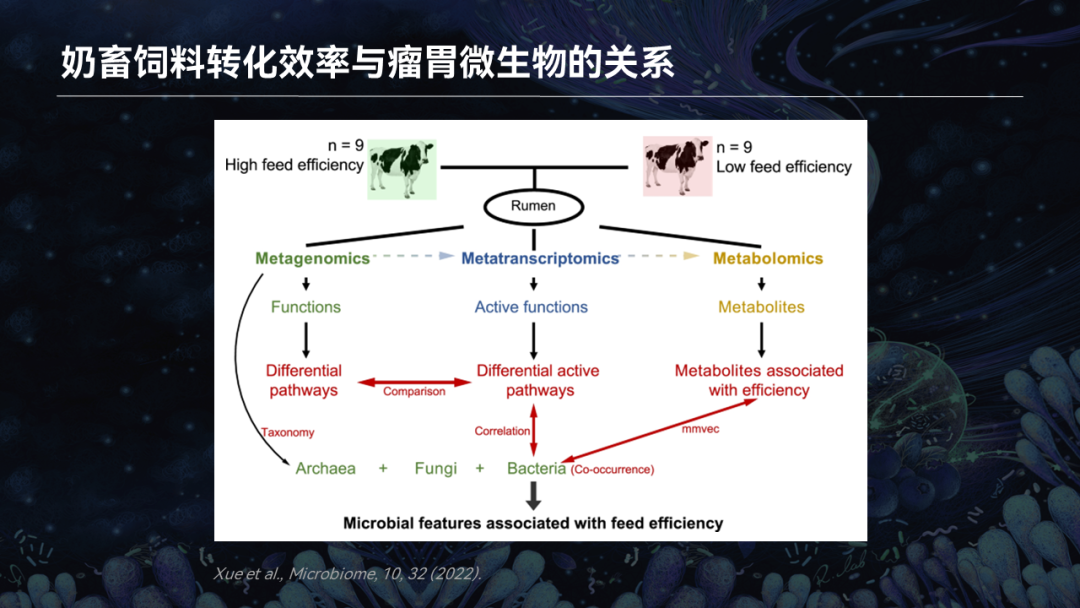 奶畜饲料转化效率与瘤胃微生物的关系

n = 9
High feed efficiency

n = 9
Low feed efficiency

Rumen

Metagenomics

Metatranscriptomics

Metabolomics

Functions

Active functions

Metabolites

Differential pathways

Comparison

Differential active pathways

Metabolites associated with efficiency

Taxonomy

Correlation

mmvec

Archaea + Fungi + Bacteria (Co-occurrence)

Microbial features associated with feed efficiency

Xue et al., Microbiome, 10, 32 (2022).